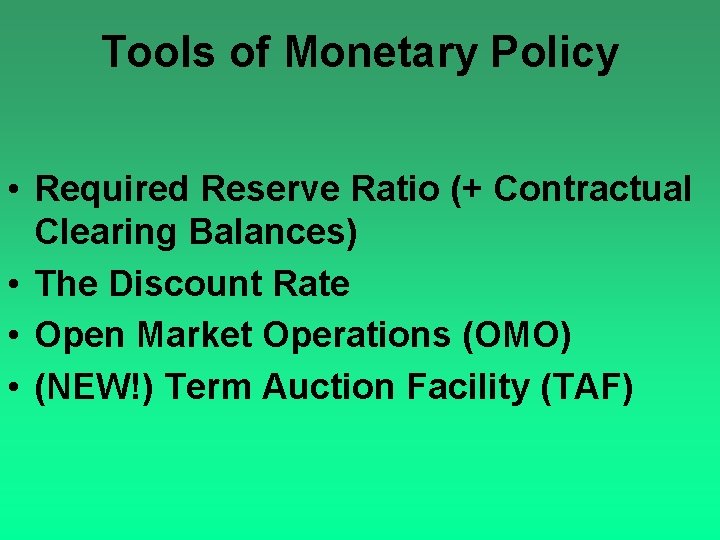 Tools of Monetary Policy

• Required Reserve Ratio (+ Contractual Clearing Balances)
• The Discount Rate
• Open Market Operations (OMO)
• (NEW!) Term Auction Facility (TAF)